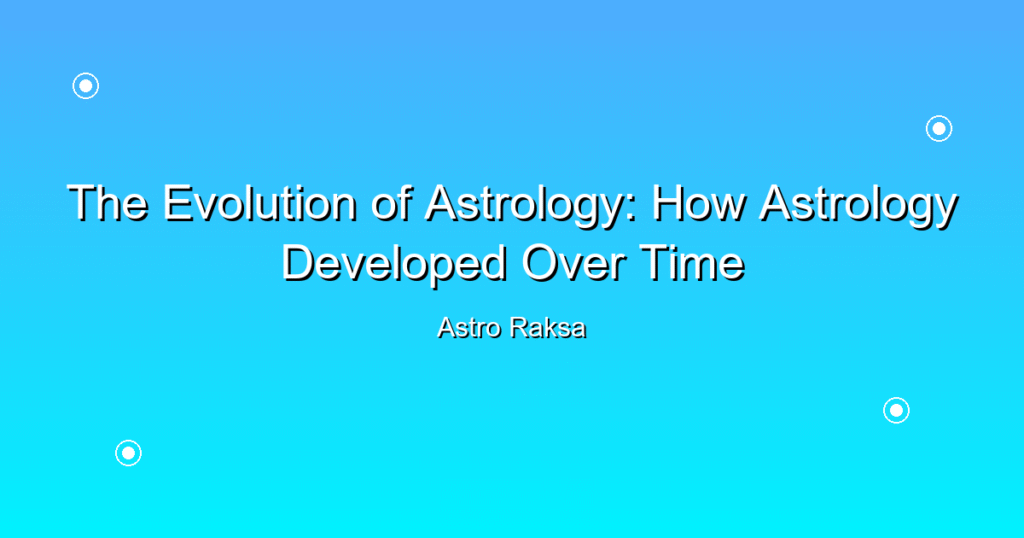 The Evolution of Astrology: How Astrology Developed Over Time

Astro Raksa